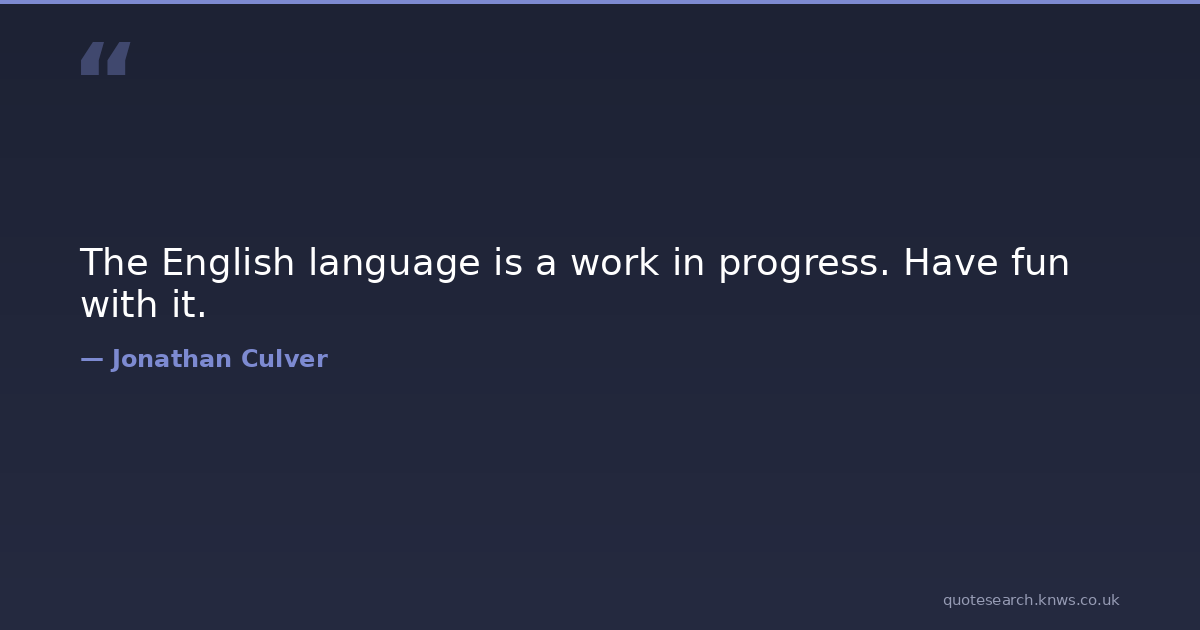 “

The English language is a work in progress. Have fun with it.

— Jonathan Culver

quotesearch.knws.co.uk